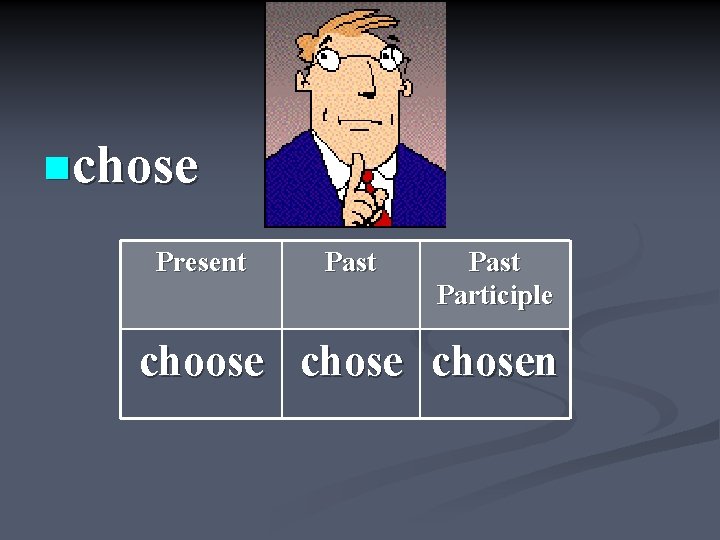 chose

| Present | Past | Past Participle |
|---|---|---|
| choose | chose | chosen |